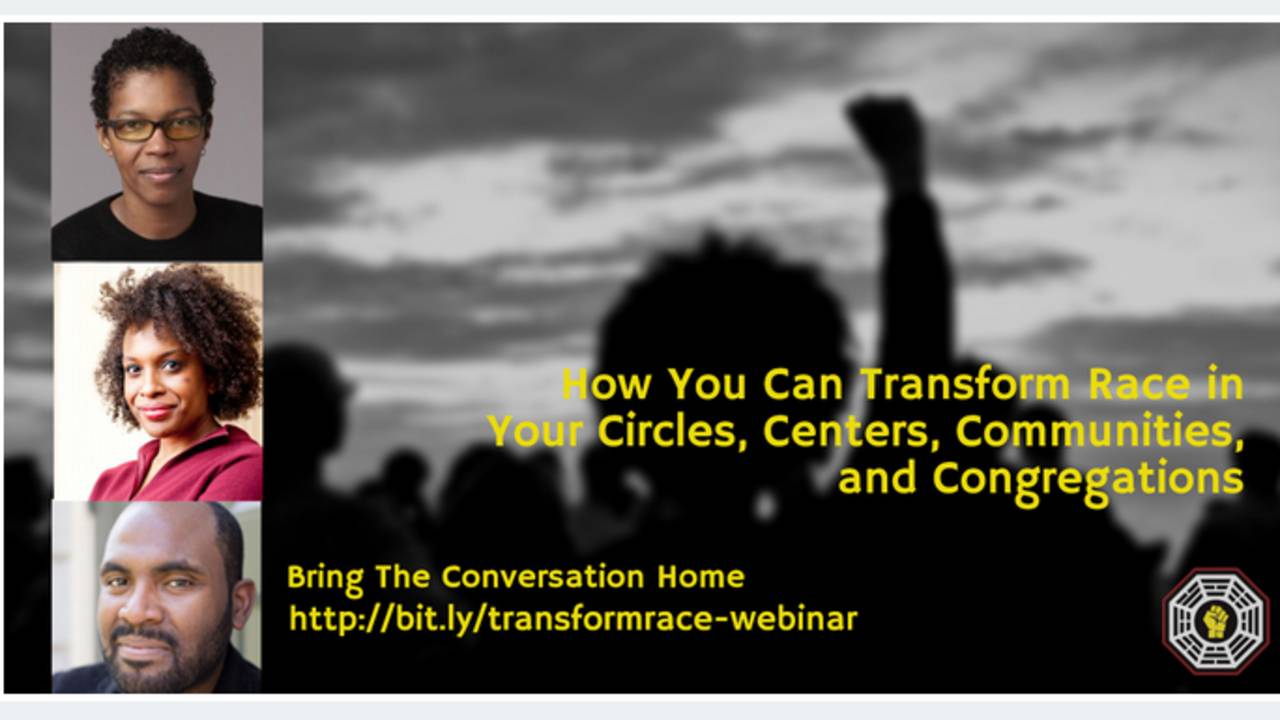 How You Can Transform Race in Your Circles, Centers, Communities, and Congregations

Bring The Conversation Home
http://bit.ly/transformrace-webinar